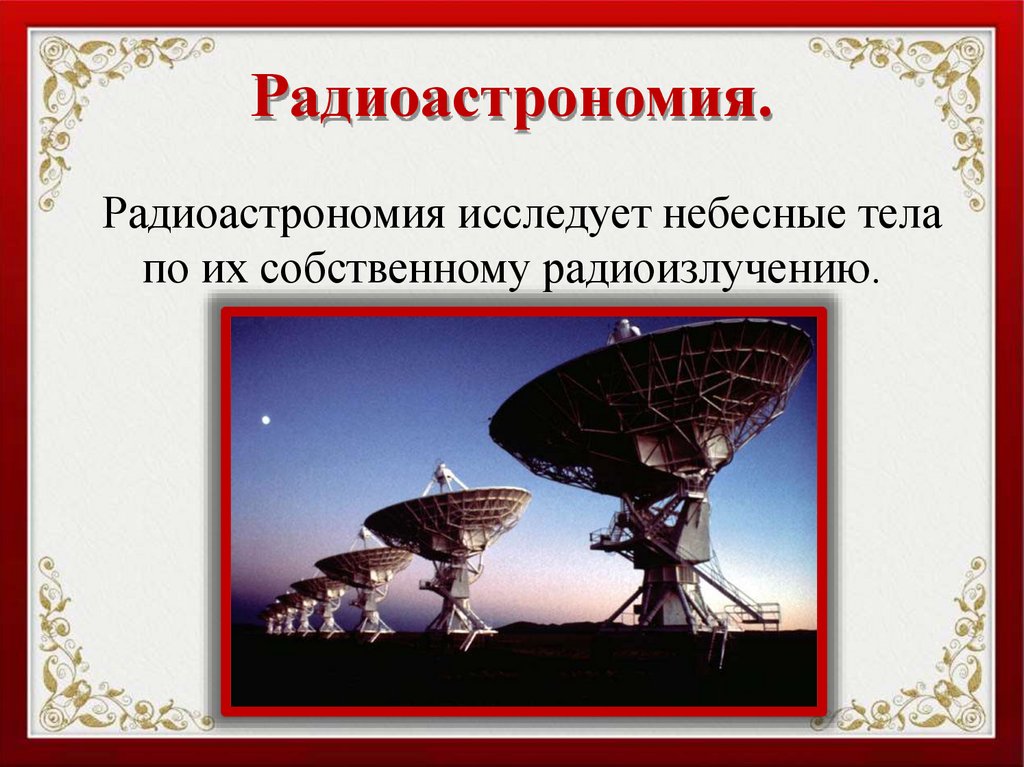 Радиоастрономия.

Радиоастрономия исследует небесные тела по их собственному радиоизлучению.